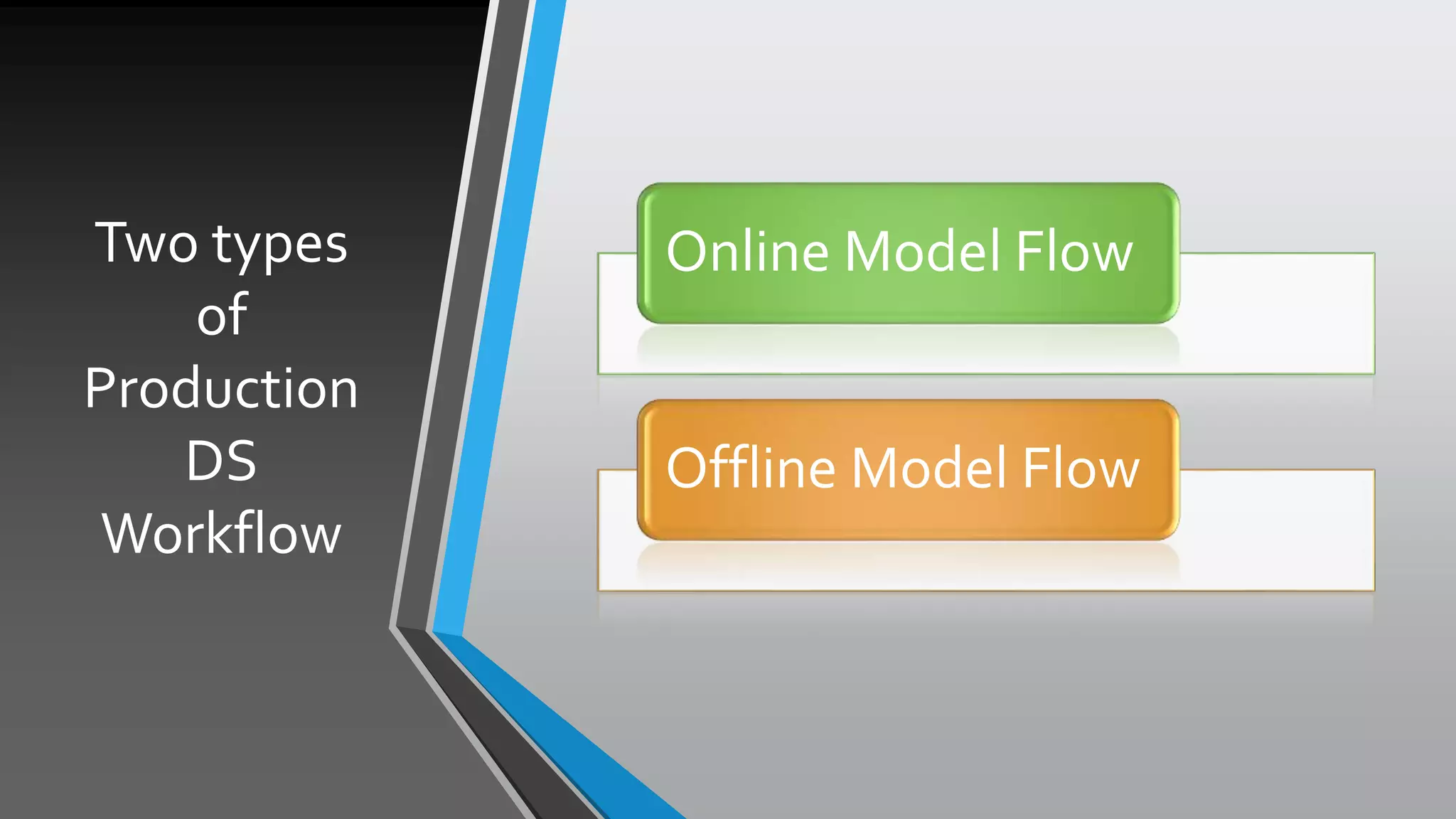 Two types of Production DS Workflow

Online Model Flow

Offline Model Flow